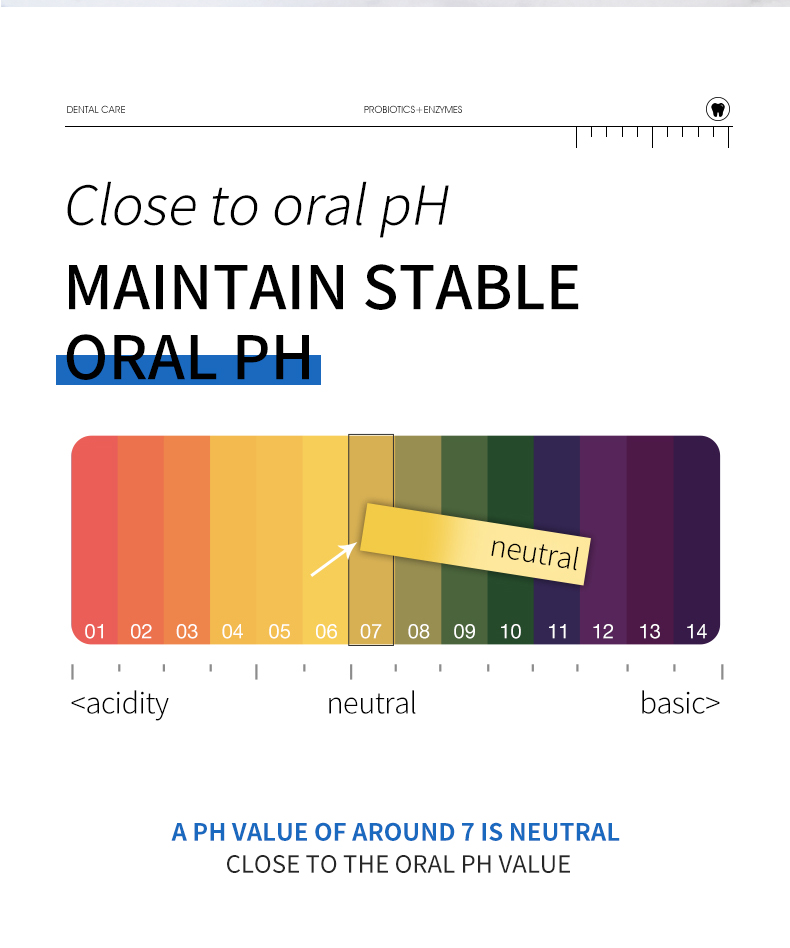 DENTAL CARE PROBIOTICS+ENZYMES

Close to oral pH

MAINTAIN STABLE ORAL PH

neutral

01 02 03 04 05 06 07 08 09 10 11 12 13 14

<acidity neutral basic>

A PH VALUE OF AROUND 7 IS NEUTRAL
CLOSE TO THE ORAL PH VALUE